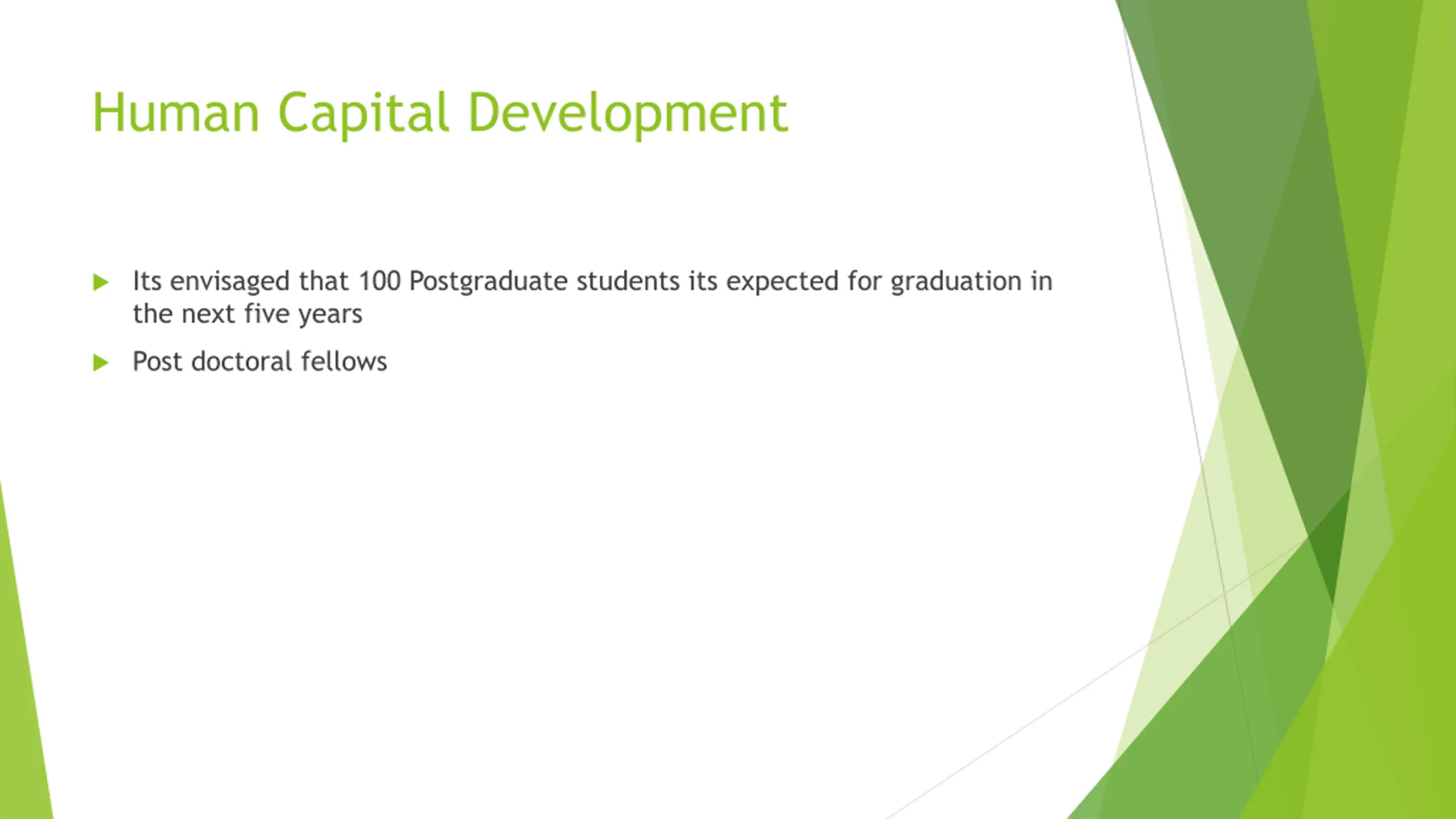 Human Capital Development

Its envisaged that 100 Postgraduate students its expected for graduation in the next five years

Post doctoral fellows